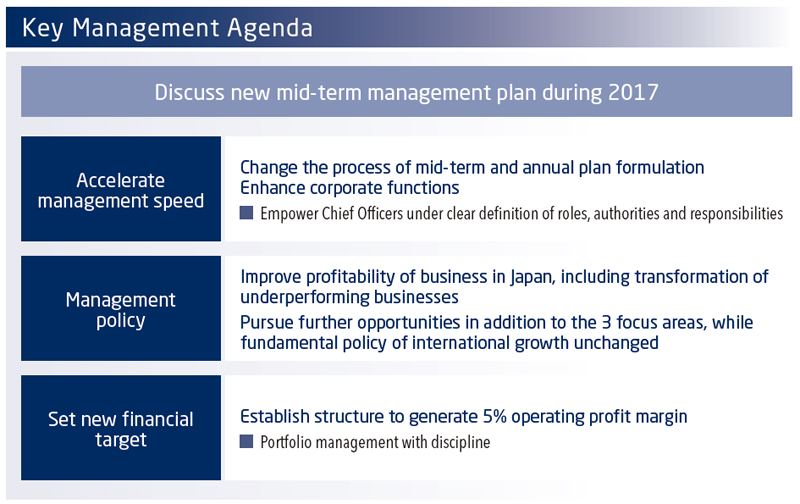 Key Management Agenda

Discuss new mid-term management plan during 2017

Accelerate management speed

Change the process of mid-term and annual plan formulation
Enhance corporate functions
Empower Chief Officers under clear definition of roles, authorities and responsibilities

Management policy

Improve profitability of business in Japan, including transformation of underperforming businesses
Pursue further opportunities in addition to the 3 focus areas, while fundamental policy of international growth unchanged

Set new financial target

Establish structure to generate 5% operating profit margin
Portfolio management with discipline